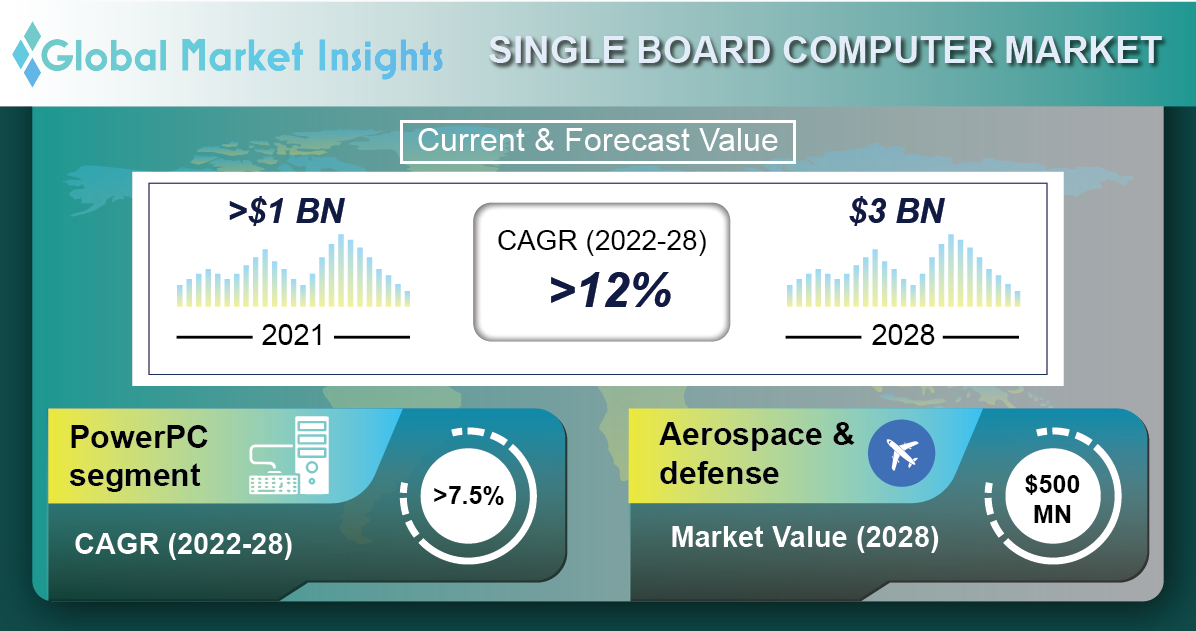 Global Market Insights

SINGLE BOARD COMPUTER MARKET

Current & Forecast Value

>$1 BN

2021

CAGR (2022-28)

>12%

$3 BN

2028

PowerPC segment

>7.5%

CAGR (2022-28)

Aerospace & defense

$500 MN

Market Value (2028)